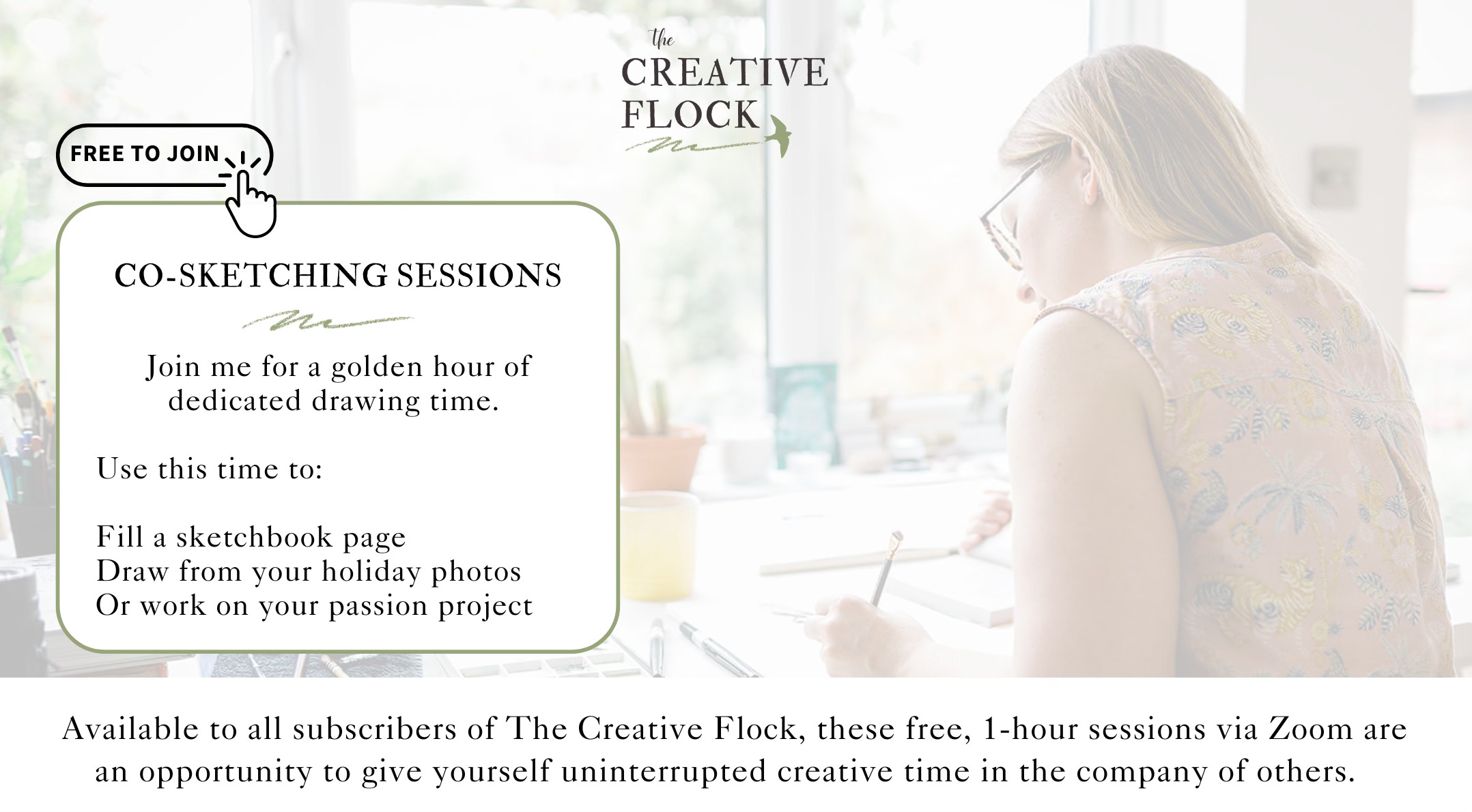 the
CREATIVE
FLOCK

FREE TO JOIN

CO-SKETCHING SESSIONS

Join me for a golden hour of dedicated drawing time.

Use this time to:

Fill a sketchbook page
Draw from your holiday photos
Or work on your passion project

Available to all subscribers of The Creative Flock, these free, 1-hour sessions via Zoom are an opportunity to give yourself uninterrupted creative time in the company of others.